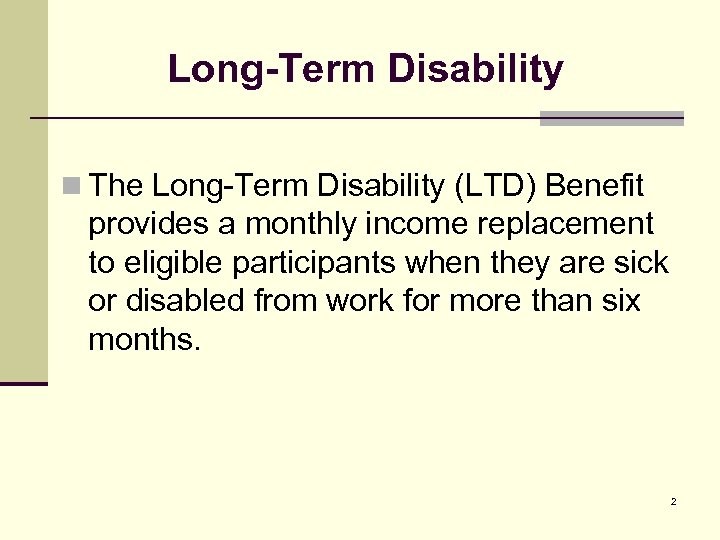 Long-Term Disability

The Long-Term Disability (LTD) Benefit provides a monthly income replacement to eligible participants when they are sick or disabled from work for more than six months.

2